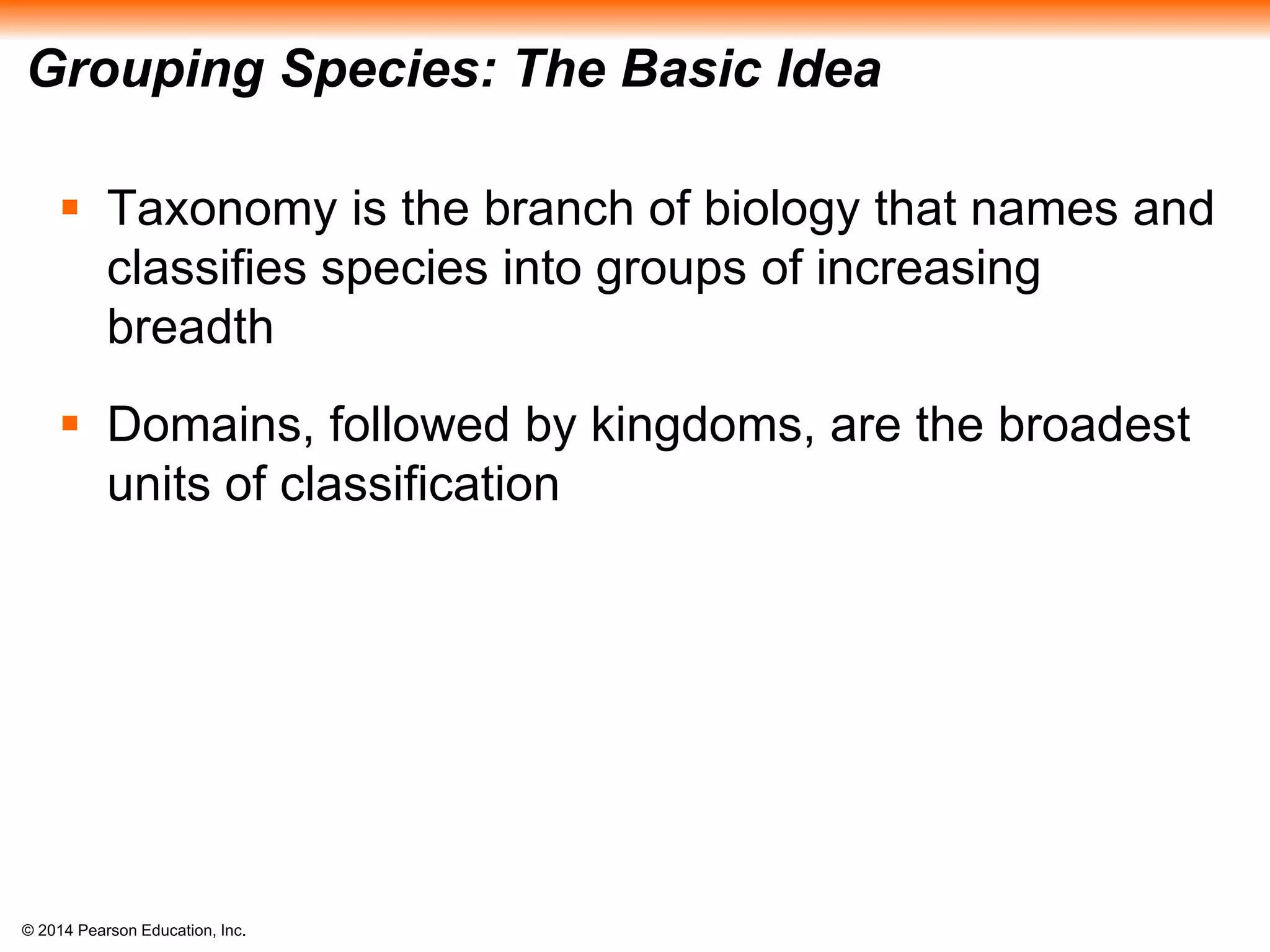 Grouping Species: The Basic Idea

▪ Taxonomy is the branch of biology that names and classifies species into groups of increasing breadth

▪ Domains, followed by kingdoms, are the broadest units of classification

© 2014 Pearson Education, Inc.